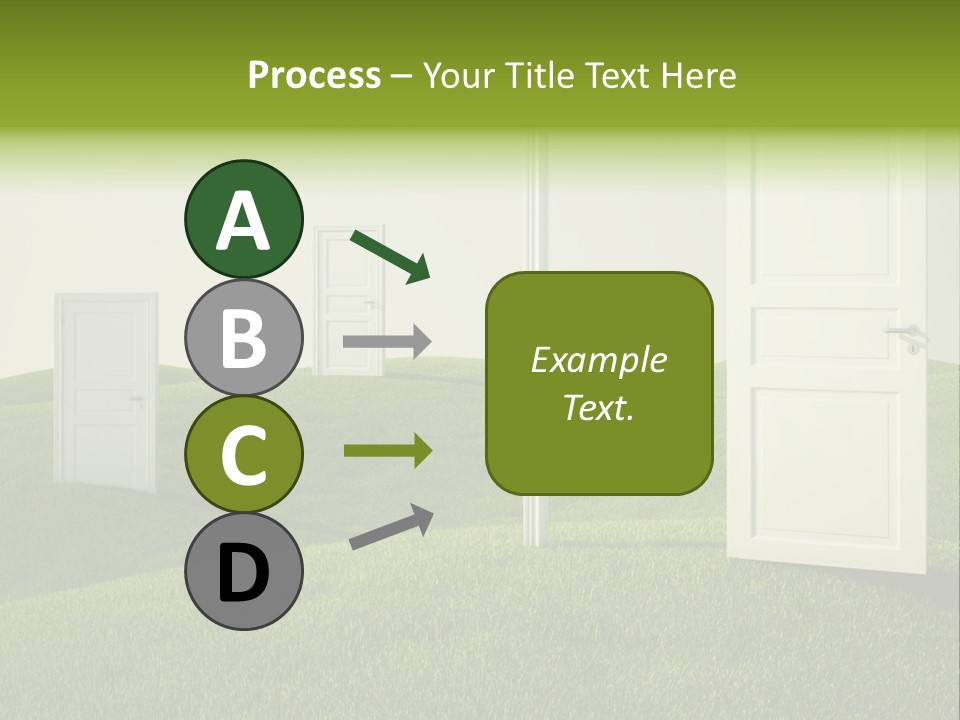 Process – Your Title Text Here

A

B

C

D

Example Text.